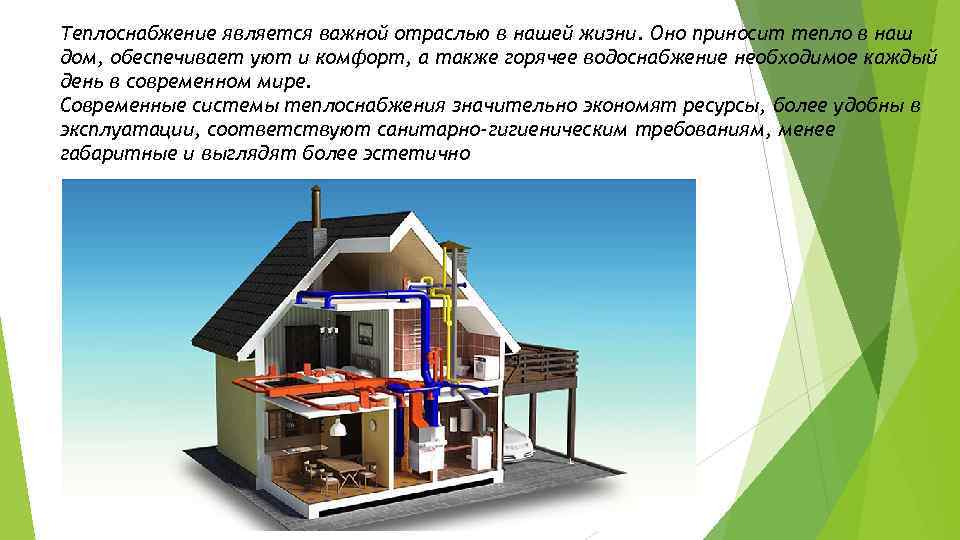 Теплоснабжение является важной отраслью в нашей жизни. Оно приносит тепло в наш дом, обеспечивает уют и комфорт, а также горячее водоснабжение необходимое каждый день в современном мире.
Современные системы теплоснабжения значительно экономят ресурсы, более удобны в эксплуатации, соответствуют санитарно-гигиеническим требованиям, менее габаритные и выглядят более эстетично